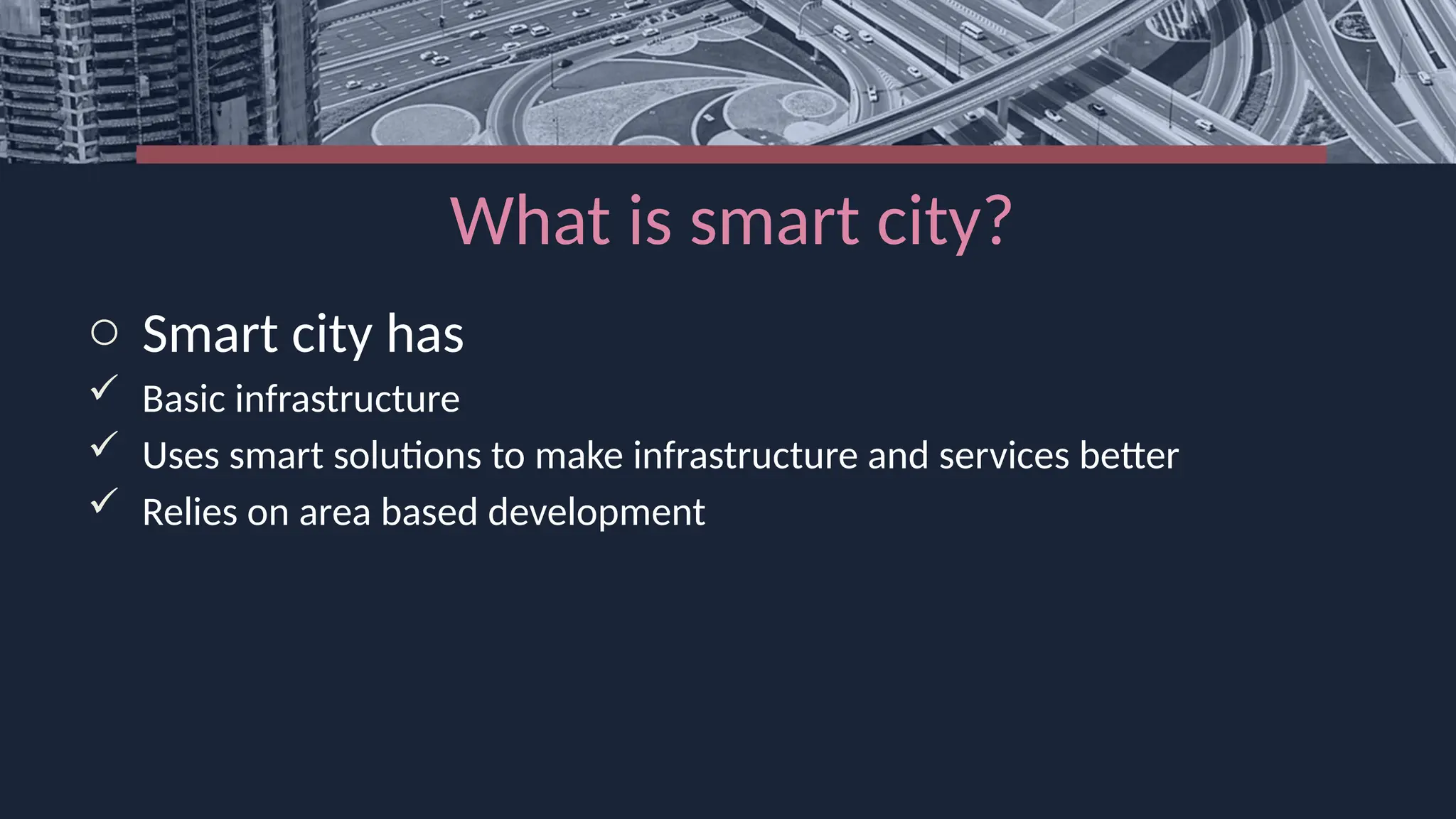 What is smart city?

○ Smart city has
✓ Basic infrastructure
✓ Uses smart solutions to make infrastructure and services better
✓ Relies on area based development